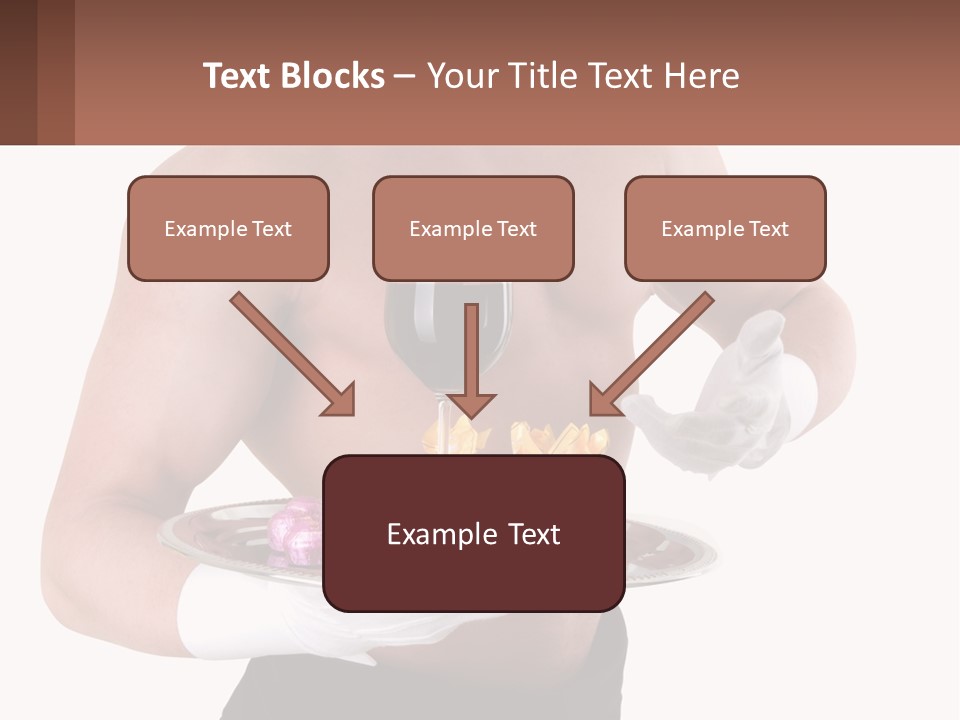 Text Blocks – Your Title Text Here

Example Text

Example Text

Example Text

Example Text